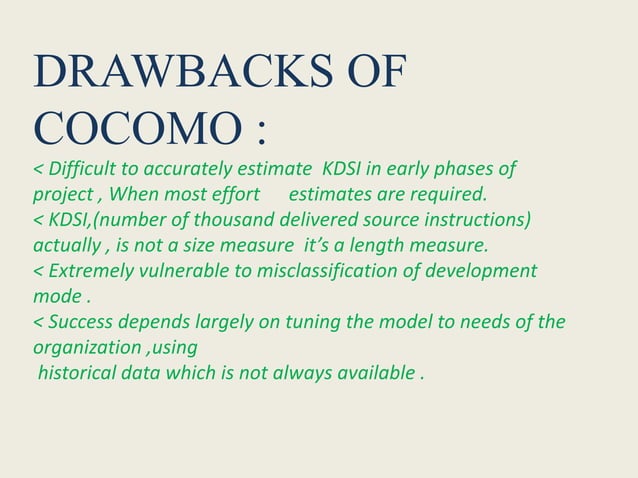 DRAWBACKS OF COCOMO :

< Difficult to accurately estimate KDSI in early phases of project , When most effort estimates are required.
< KDSI,(number of thousand delivered source instructions) actually , is not a size measure it's a length measure.
< Extremely vulnerable to misclassification of development mode .
< Success depends largely on tuning the model to needs of the organization ,using historical data which is not always available .